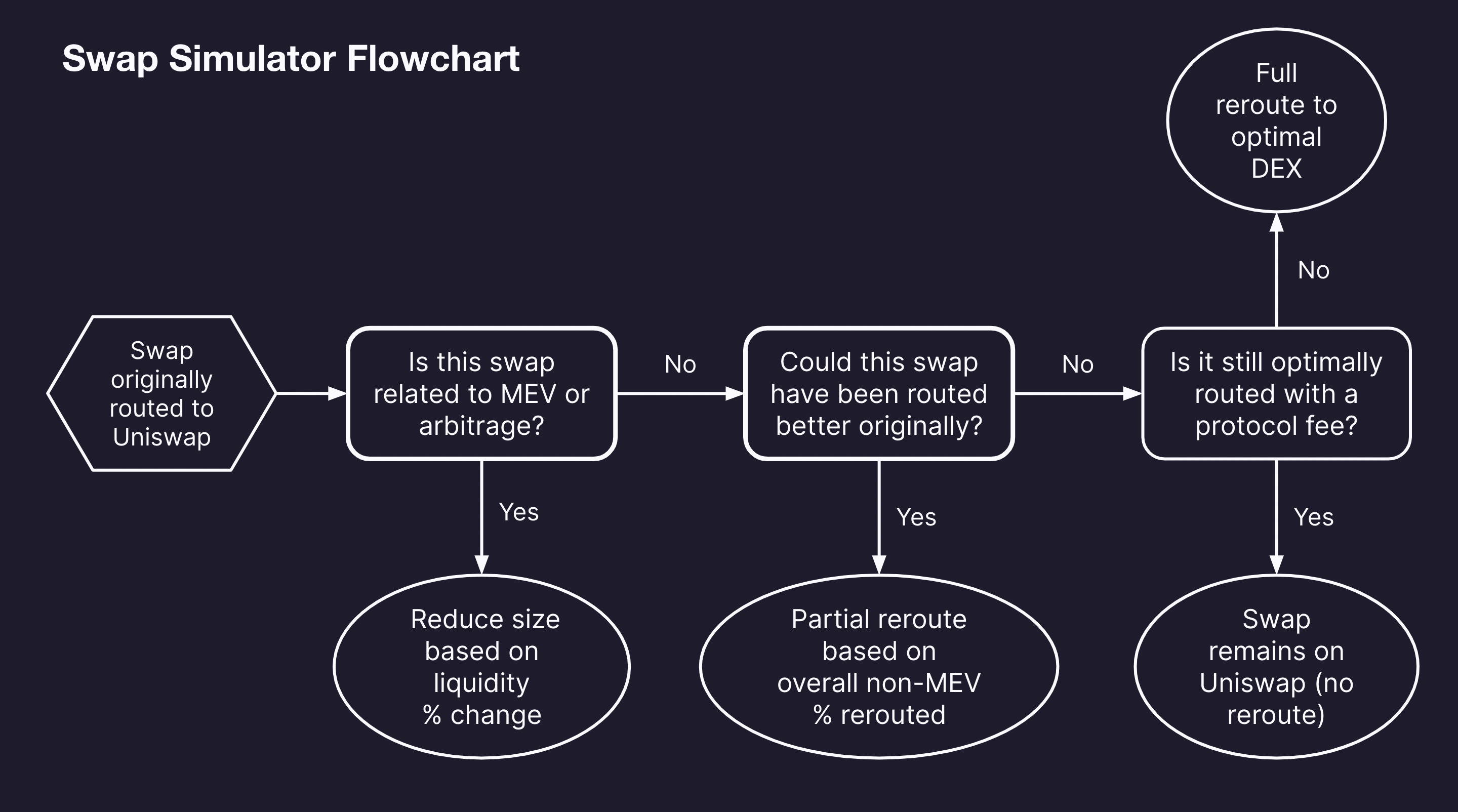 Swap Simulator Flowchart

Swap originally routed to Uniswap

Is this swap related to MEV or arbitrage?

No

Yes

Reduce size based on liquidity % change

Could this swap have been routed better originally?

No

Yes

Partial reroute based on overall non-MEV % rerouted

Is it still optimally routed with a protocol fee?

No

Full reroute to optimal DEX

Yes

Swap remains on Uniswap (no reroute)